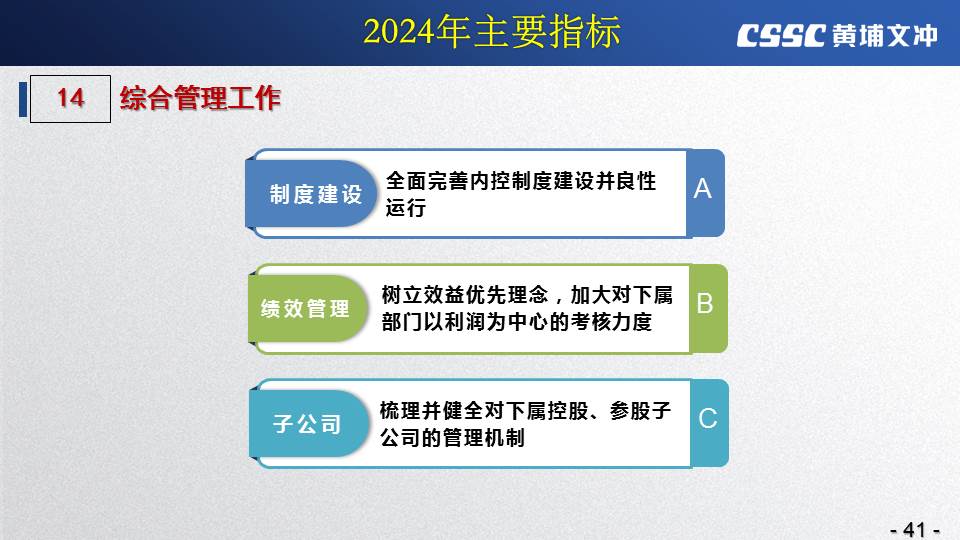 2024年主要指标

CSSC 黄埔文冲

14 综合管理工作

制度建设

全面完善内控制度建设并良性运行

A

绩效管理

树立效益优先理念，加大对下属部门以利润为中心的考核力度

B

子公司

梳理并健全对下属控股、参股子公司的管理机制

C

- 41 -